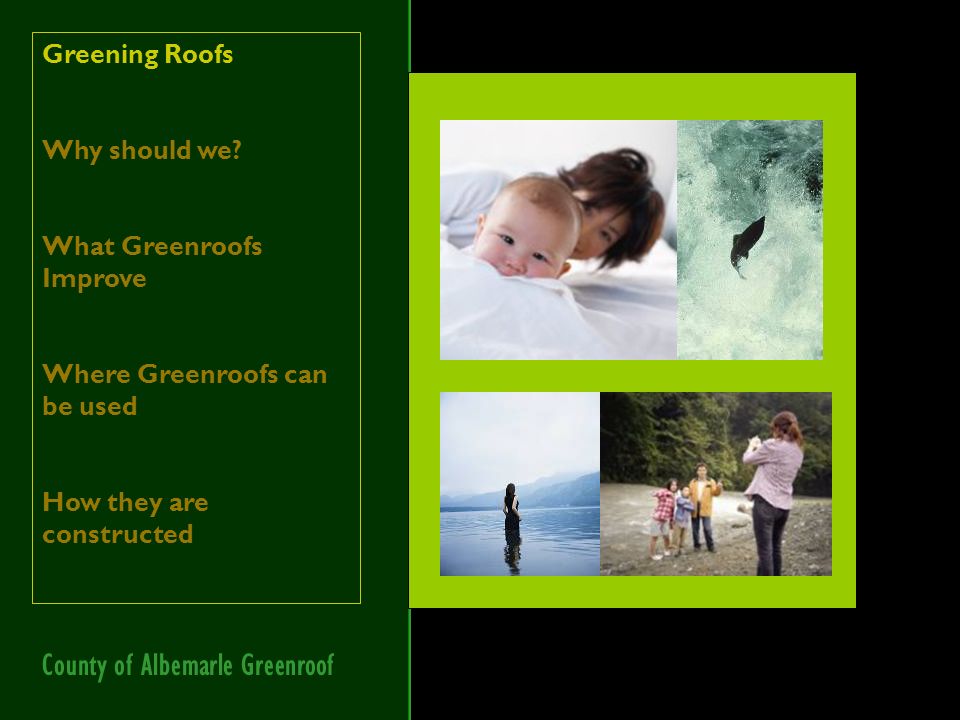 Greening Roofs

Why should we?

What Greenroofs Improve

Where Greenroofs can be used

How they are constructed

County of Albemarle Greenroof